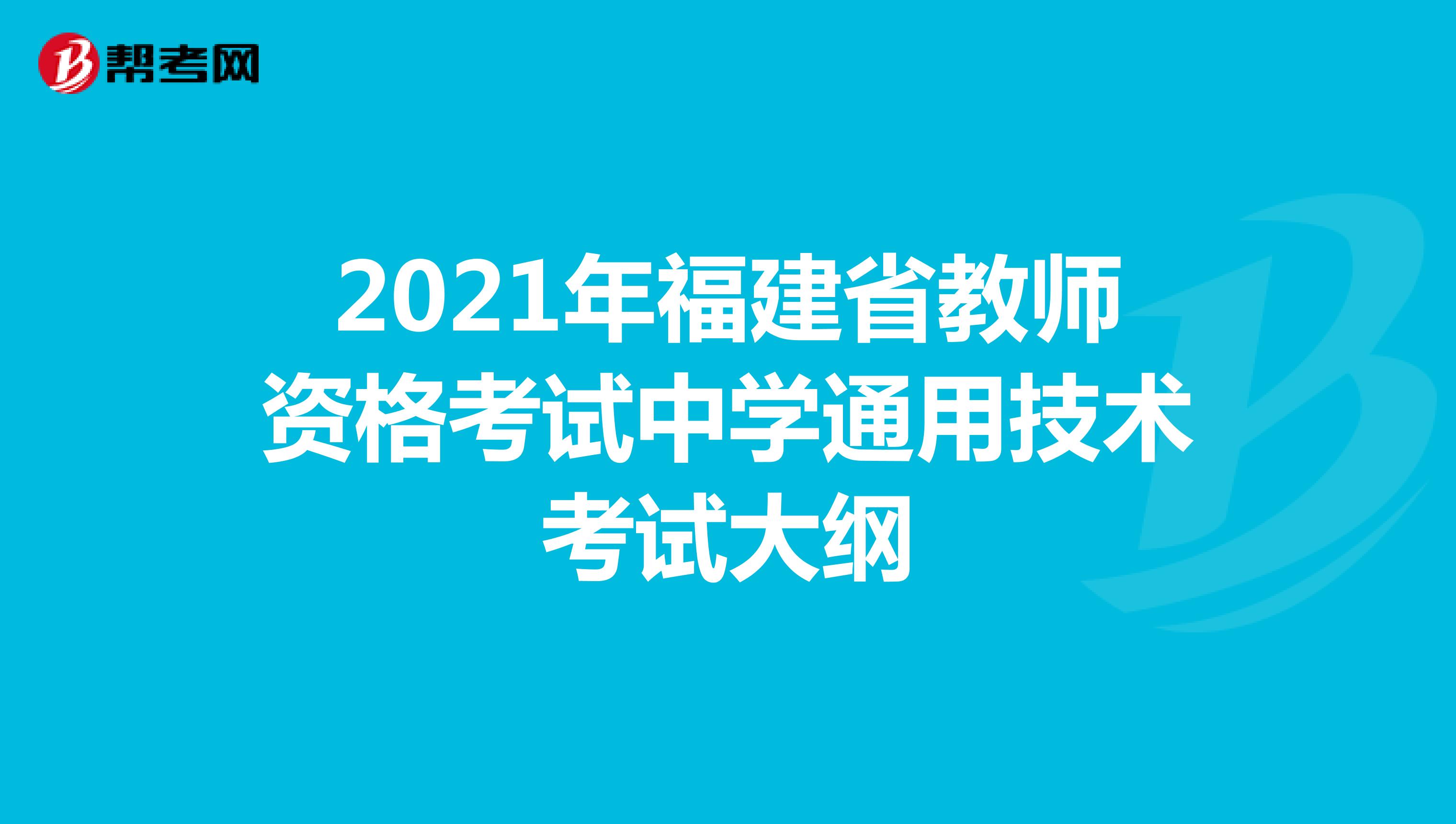 帮考网

2021年福建省教师资格考试中学通用技术考试大纲